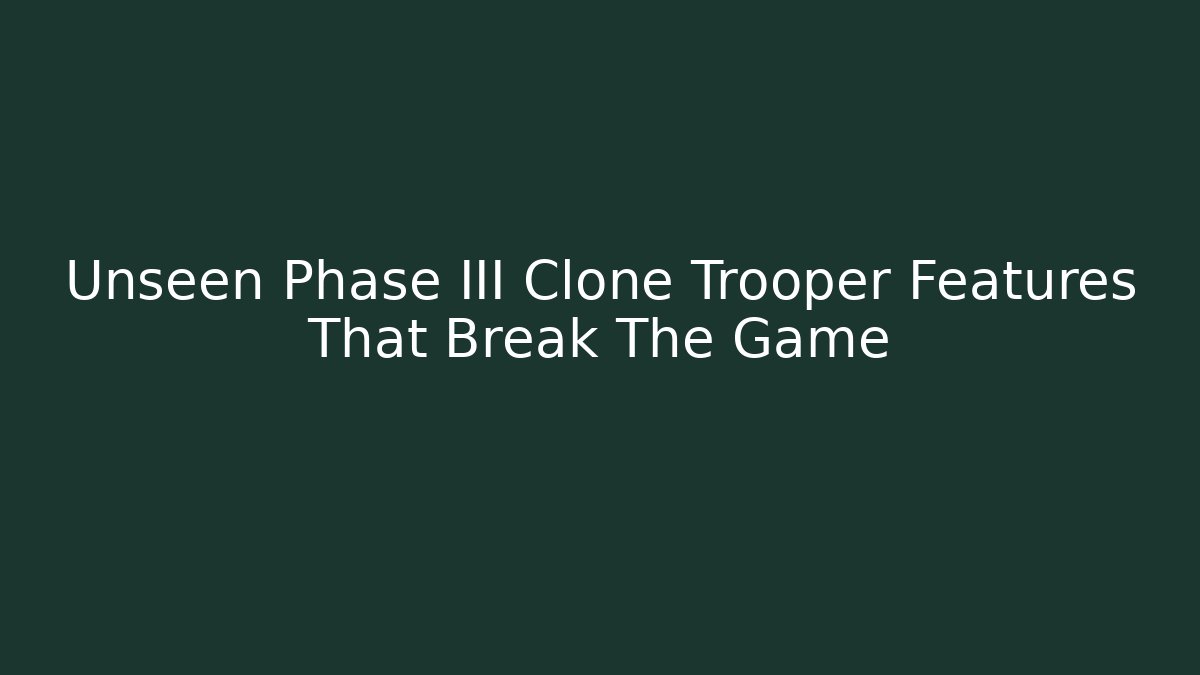 Unseen Phase III Clone Trooper Features That Break The Game